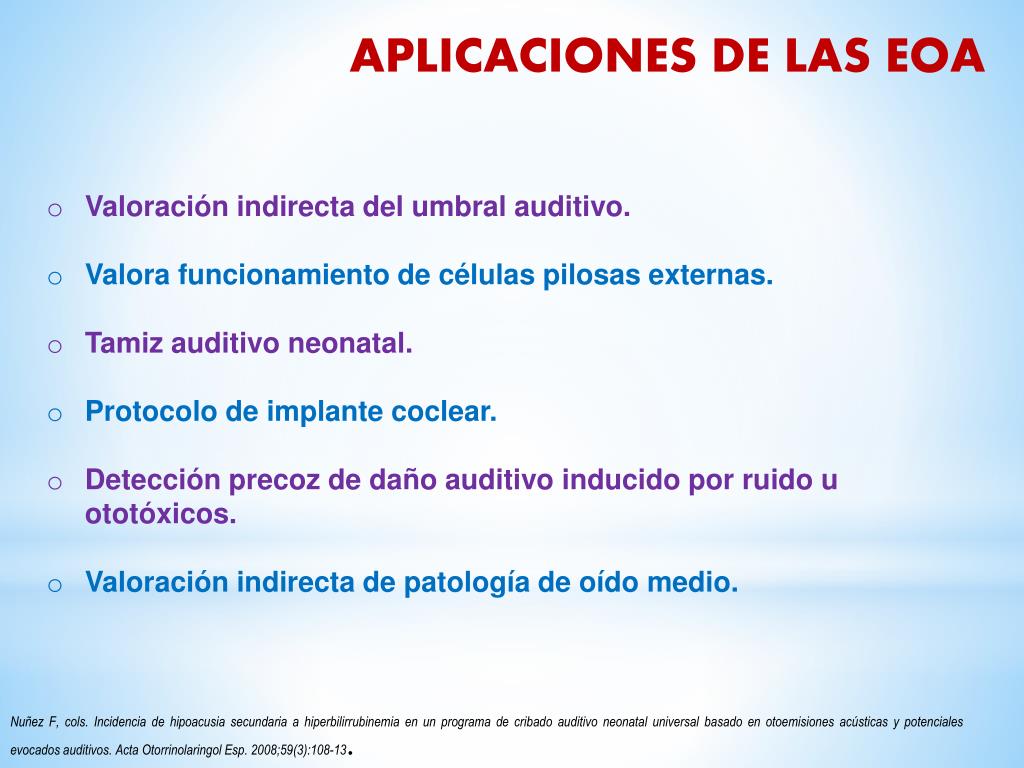 APLICACIONES DE LAS EOA

o Valoración indirecta del umbral auditivo.

o Valora funcionamiento de células pilosas externas.

o Tamiz auditivo neonatal.

o Protocolo de implante coclear.

o Detección precoz de daño auditivo inducido por ruido u ototóxicos.

o Valoración indirecta de patología de oído medio.

Nuñez F, cols. Incidencia de hipoacusia secundaria a hiperbilirrubinemia en un programa de cribado auditivo neonatal universal basado en otoemisiones acústicas y potenciales evocados auditivos. Acta Otorrinolaringol Esp. 2008;59(3):108-13.